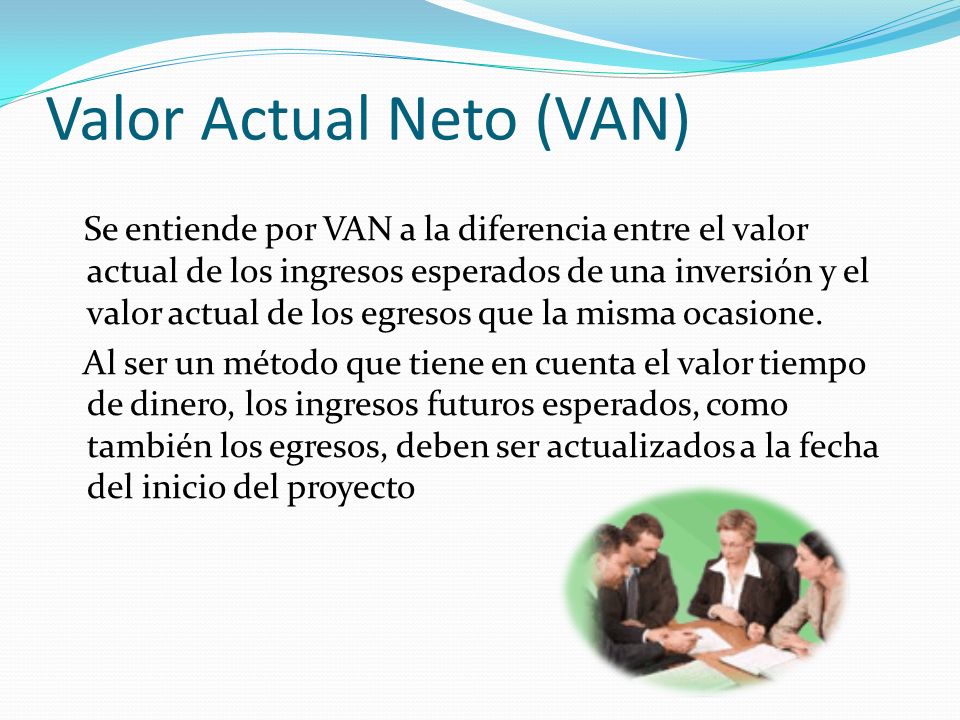 Valor Actual Neto (VAN)

Se entiende por VAN a la diferencia entre el valor actual de los ingresos esperados de una inversión y el valor actual de los egresos que la misma ocasione.

Al ser un método que tiene en cuenta el valor tiempo de dinero, los ingresos futuros esperados, como también los egresos, deben ser actualizados a la fecha del inicio del proyecto